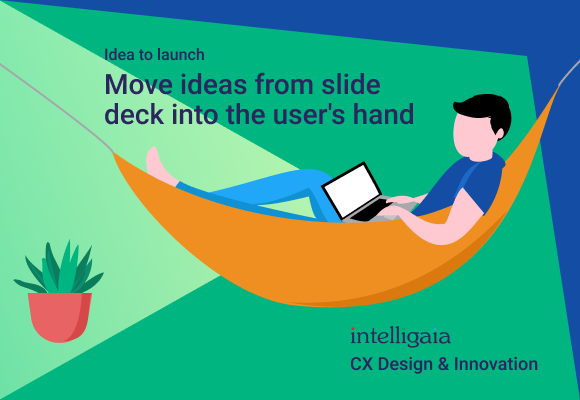 Idea to launch

Move ideas from slide deck into the user's hand

intelligaia

CX Design & Innovation